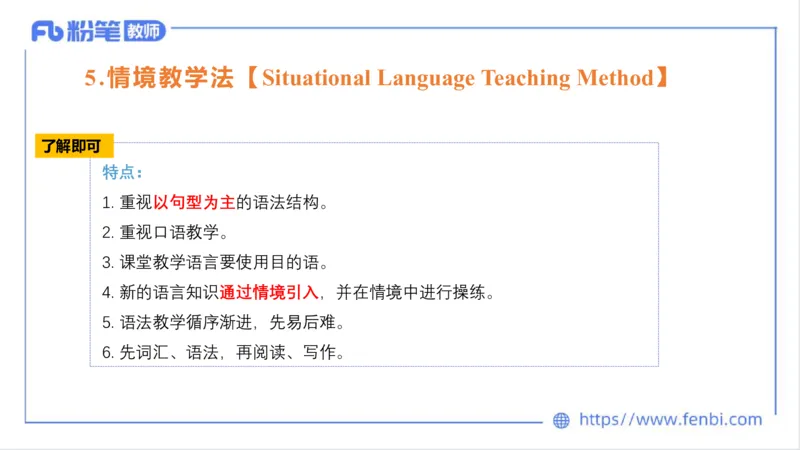 Fb 粉笔 教师

5.情境教学法【Situational Language Teaching Method】

了解即可

特点：

1. 重视以句型为主的语法结构。

2. 重视口语教学。

3. 课堂教学语言要使用目的语。

4. 新的语言知识通过情境引入，并在情境中进行操练。

5. 语法教学循序渐进，先易后难。

6. 先词汇、语法，再阅读、写作。

https://www.fenbi.com